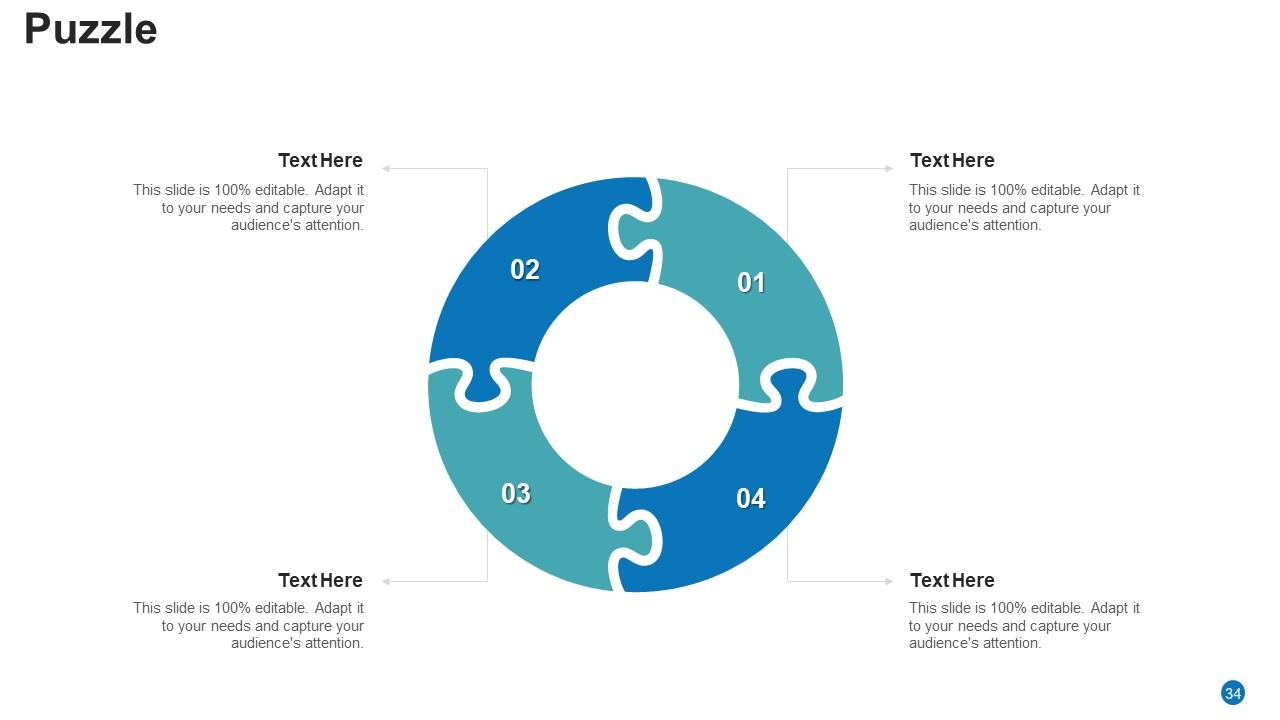 Puzzle

Text Here

This slide is 100% editable. Adapt it to your needs and capture your audience's attention.

Text Here

This slide is 100% editable. Adapt it to your needs and capture your audience's attention.

02

01

03

04

Text Here

This slide is 100% editable. Adapt it to your needs and capture your audience's attention.

Text Here

This slide is 100% editable. Adapt it to your needs and capture your audience's attention.

34